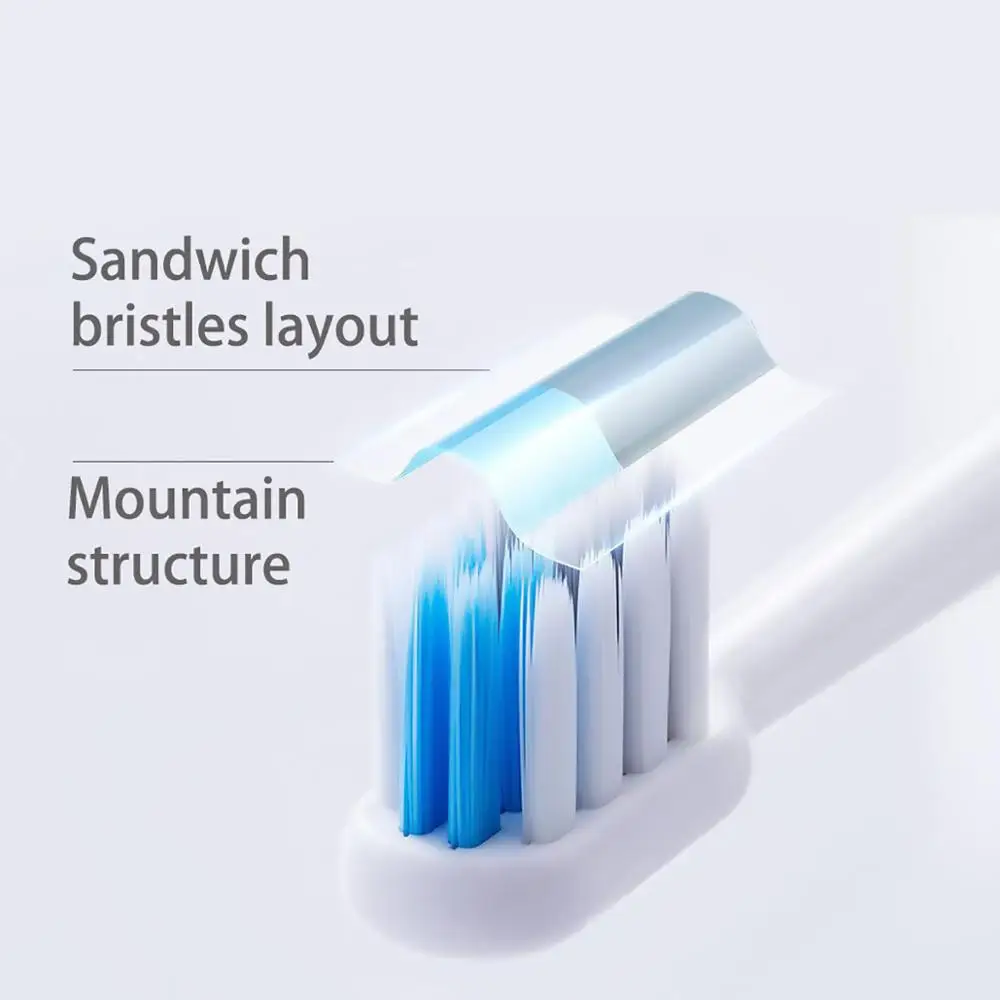 Sandwich bristles layout

Mountain structure